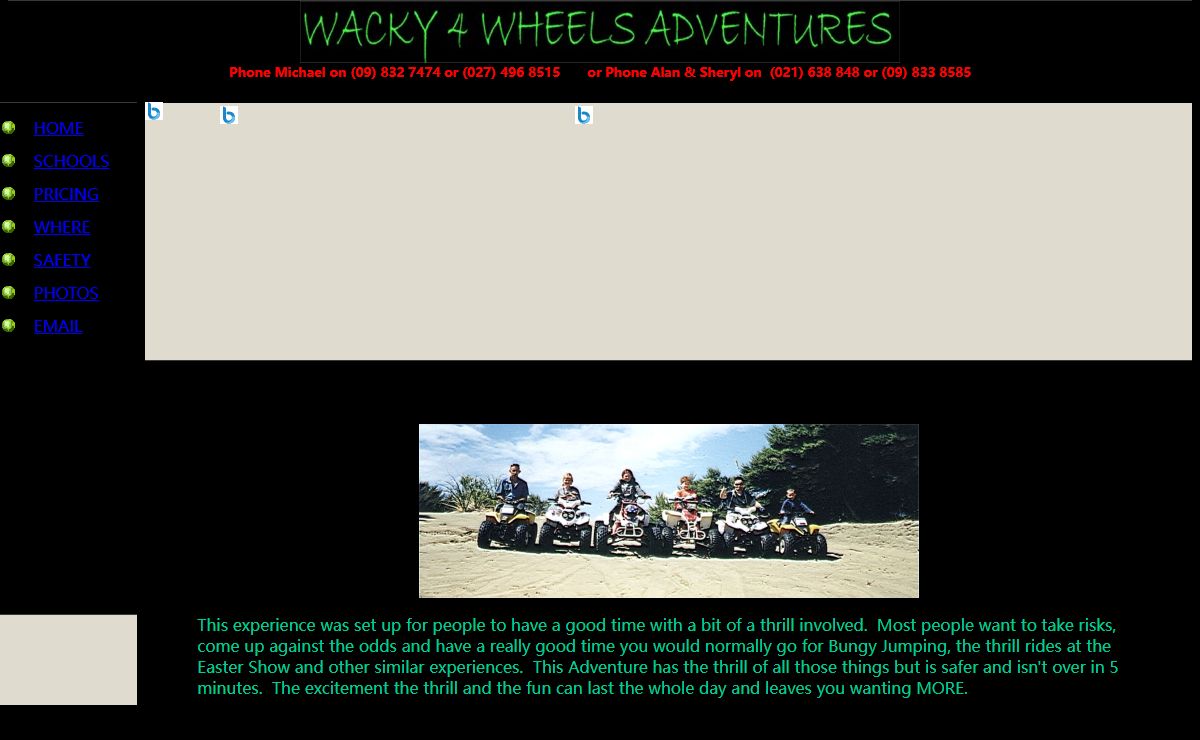 WACKY 4 WHEELS ADVENTURES

Phone Michael on (09) 832 7474 or (027) 496 8515 or Phone Alan & Sheryl on (021) 638 848 or (09) 833 8585

HOME
SCHOOLS
PRICING
WHERE
SAFETY
PHOTOS
EMAIL

This experience was set up for people to have a good time with a bit of a thrill involved. Most people want to take risks, come up against the odds and have a really good time you would normally go for Bungy Jumping, the thrill rides at the Easter Show and other similar experiences. This Adventure has the thrill of all those things but is safer and isn't over in 5 minutes. The excitement the thrill and the fun can last the whole day and leaves you wanting MORE.